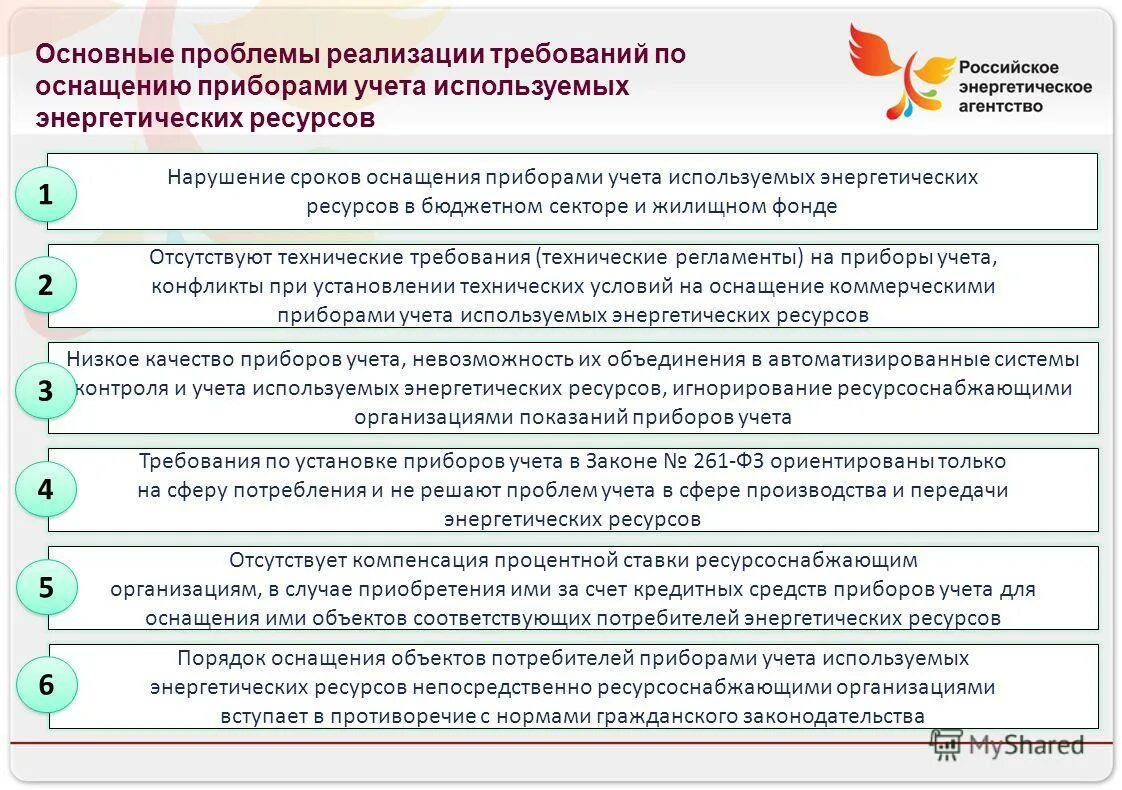 Основные проблемы реализации требований по оснащению приборами учета используемых энергетических ресурсов

Российское энергетическое агентство

1
Нарушение сроков оснащения приборами учета используемых энергетических ресурсов в бюджетном секторе и жилищном фонде

2
Отсутствуют технические требования (технические регламенты) на приборы учета, конфликты при установлении технических условий на оснащение коммерческими приборами учета используемых энергетических ресурсов

3
Низкое качество приборов учета, невозможность их объединения в автоматизированные системы контроля и учета используемых энергетических ресурсов, игнорирование ресурсоснабжающими организациями показаний приборов учета

4
Требования по установке приборов учета в Законе № 261-ФЗ ориентированы только на сферу потребления и не решают проблем учета в сфере производства и передачи энергетических ресурсов

5
Отсутствует компенсация процентной ставки ресурсоснабжающим организациям, в случае приобретения ими за счет кредитных средств приборов учета для оснащения ими объектов соответствующих потребителей энергетических ресурсов

6
Порядок оснащения объектов потребителей приборами учета используемых энергетических ресурсов непосредственно ресурсоснабжающими организациями вступает в противоречие с нормами гражданского законодательства

MyShared